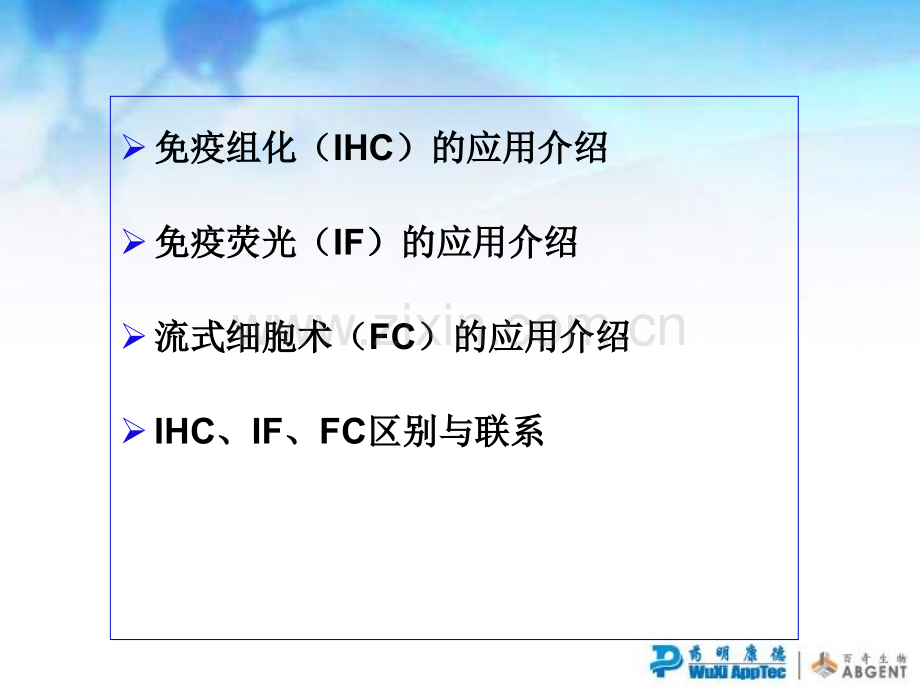 ➢ 免疫组化（IHC）的应用介绍

➢ 免疫荧光（IF）的应用介绍

➢ 流式细胞术（FC）的应用介绍

➢ IHC、IF、FC区别与联系

www.zixin.com.cn

药明康德 WuXi AppTec

百奇生物 ABGENT